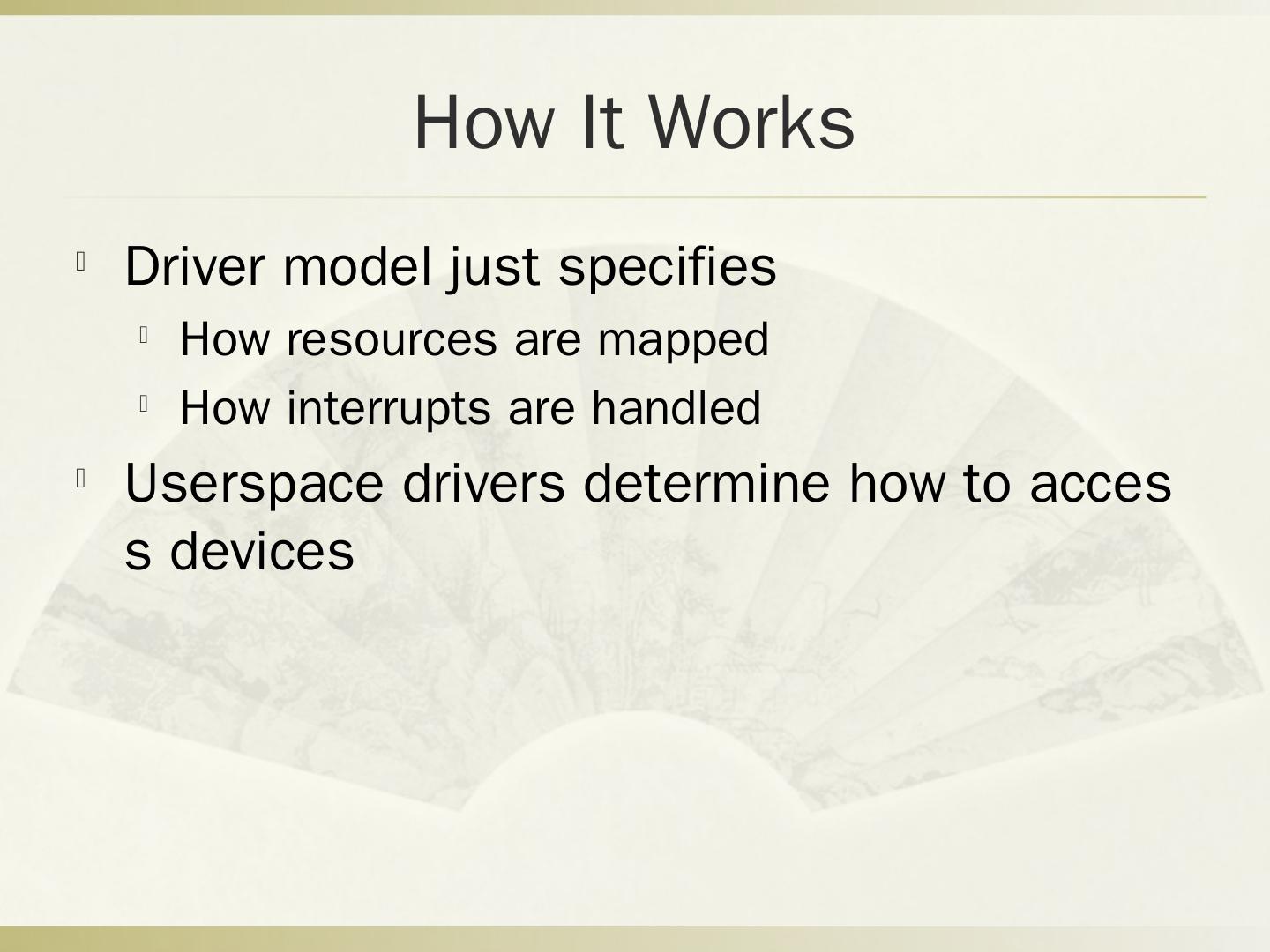 How It Works

Driver model just specifies

How resources are mapped

How interrupts are handled

Userspace drivers determine how to acces s devices